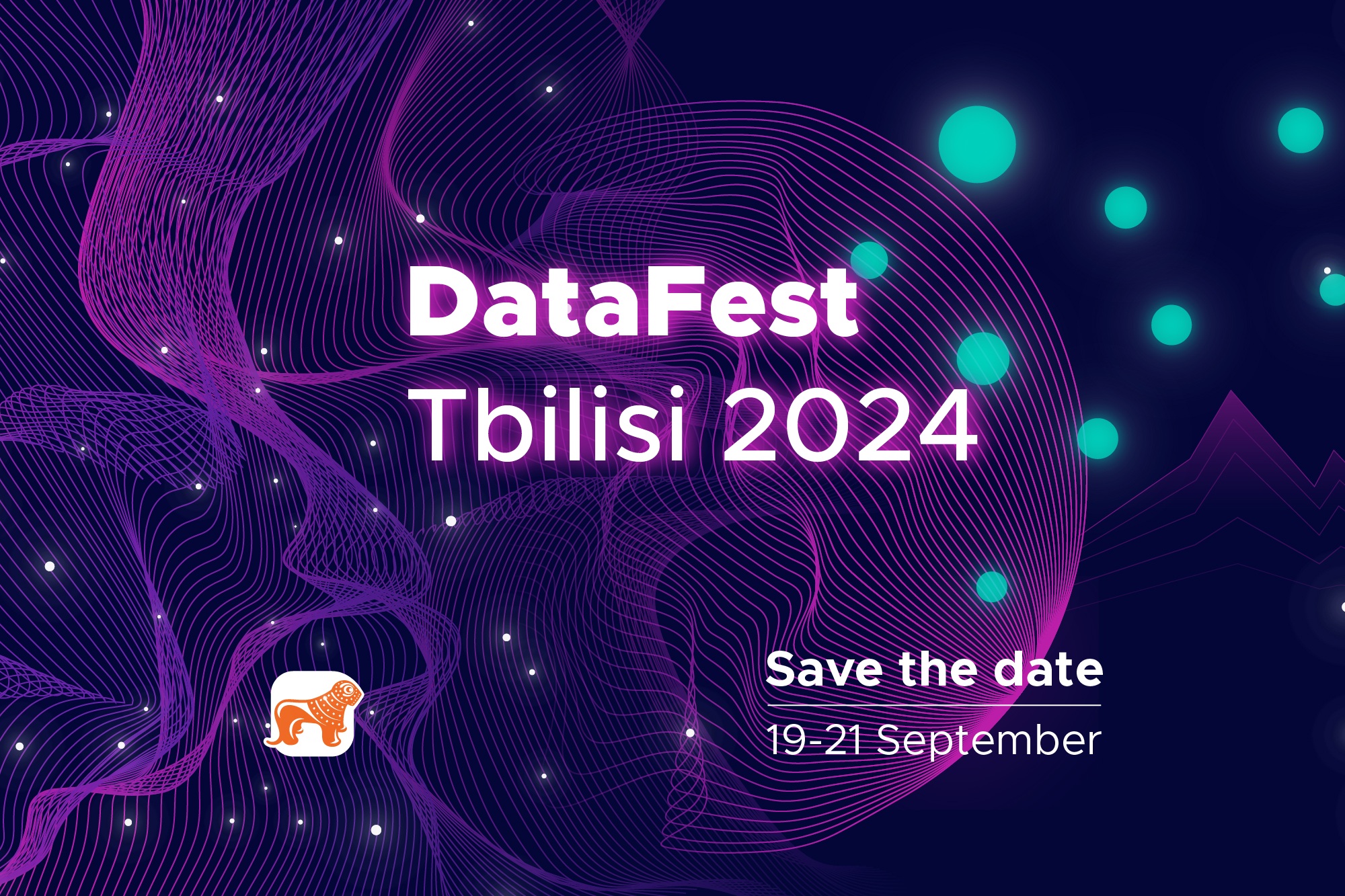 DataFest
Tbilisi 2024

Save the date

19-21 September